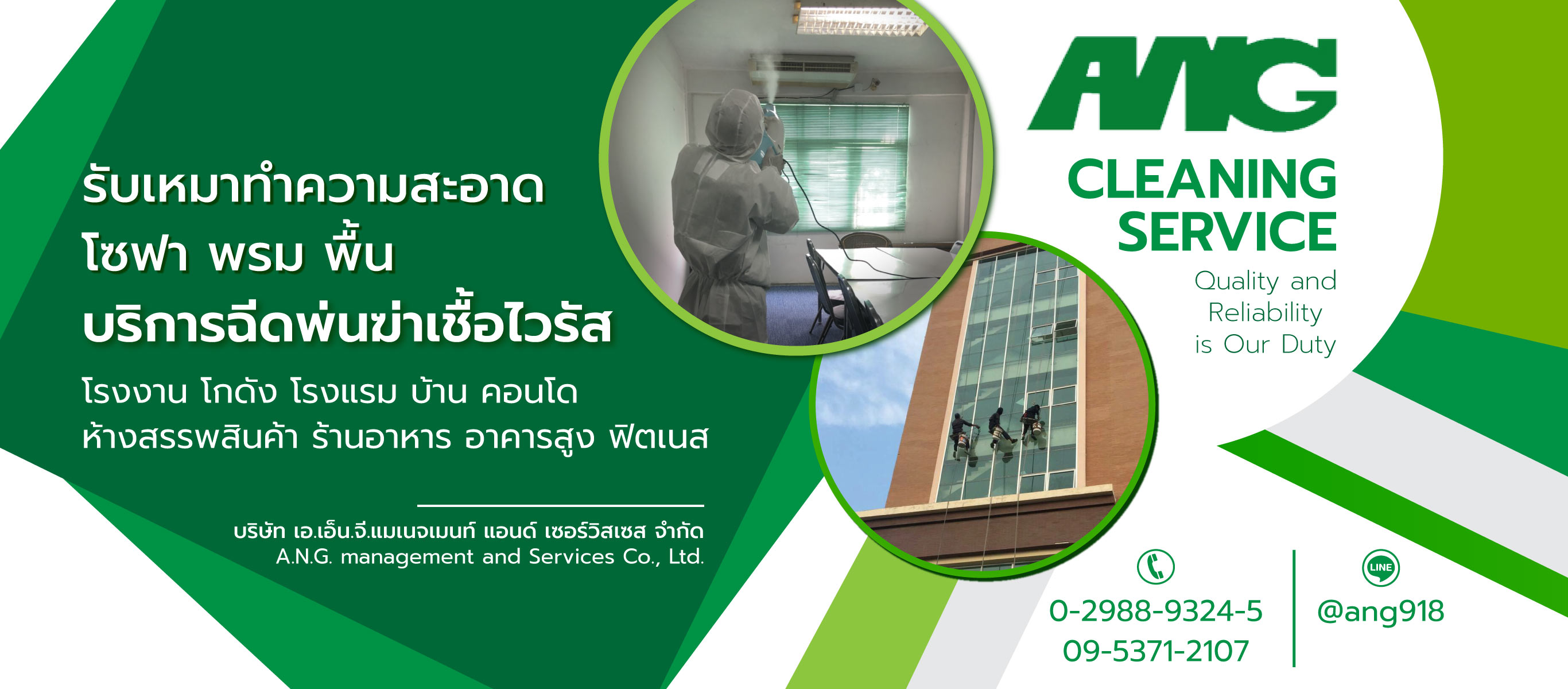 รับเหมาทำความสะอาด
โซฟา พรม พื้น
บริการฉีดพ่นฆ่าเชื้อไวรัส

โรงงาน โกดัง โรงแรม บ้าน คอนโด
ห้างสรรพสินค้า ร้านอาหาร อาคารสูง ฟิตเนส

บริษัท เอ.เอ็น.จี.แมเนจเมนท์ แอนด์ เซอร์วิสเซส จำกัด
A.N.G. management and Services Co., Ltd.

ANG
CLEANING
SERVICE
Quality and Reliability is Our Duty

0-2988-9324-5
09-5371-2107

LINE
@ang918